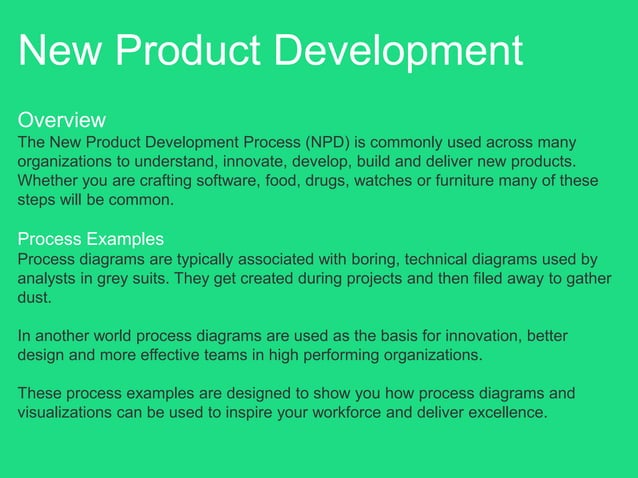 New Product Development

Overview
The New Product Development Process (NPD) is commonly used across many organizations to understand, innovate, develop, build and deliver new products. Whether you are crafting software, food, drugs, watches or furniture many of these steps will be common.

Process Examples
Process diagrams are typically associated with boring, technical diagrams used by analysts in grey suits. They get created during projects and then filed away to gather dust.

In another world process diagrams are used as the basis for innovation, better design and more effective teams in high performing organizations.

These process examples are designed to show you how process diagrams and visualizations can be used to inspire your workforce and deliver excellence.